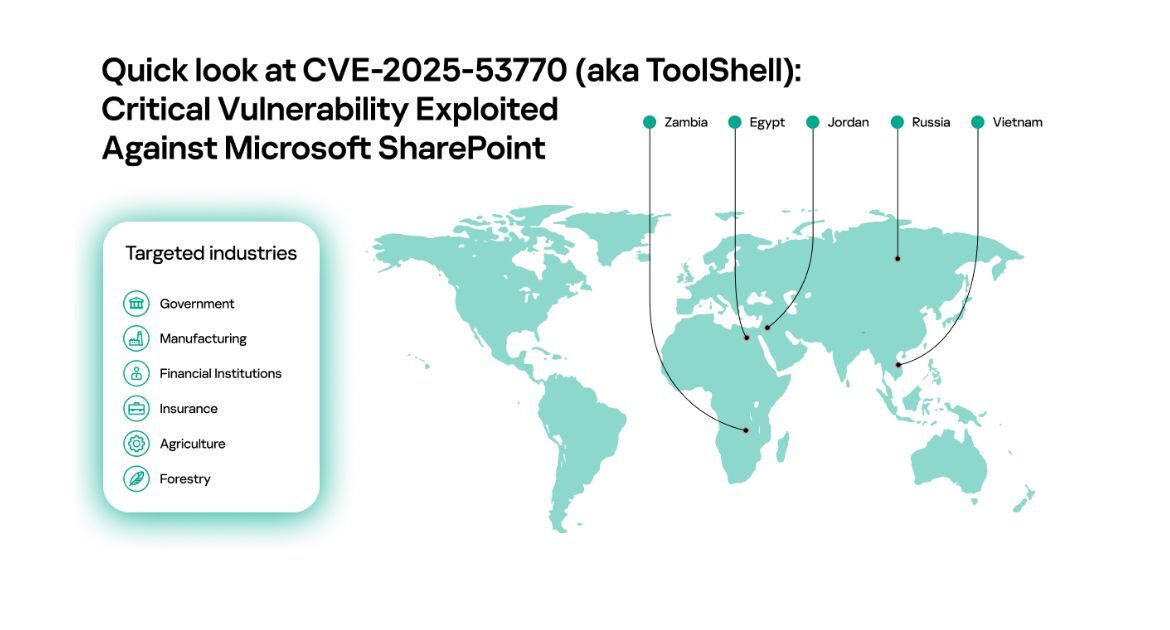 Quick look at CVE-2025-53770 (aka ToolShell): Critical Vulnerability Exploited Against Microsoft SharePoint

Zambia
Egypt
Jordan
Russia
Vietnam

Targeted industries

Government
Manufacturing
Financial Institutions
Insurance
Agriculture
Forestry